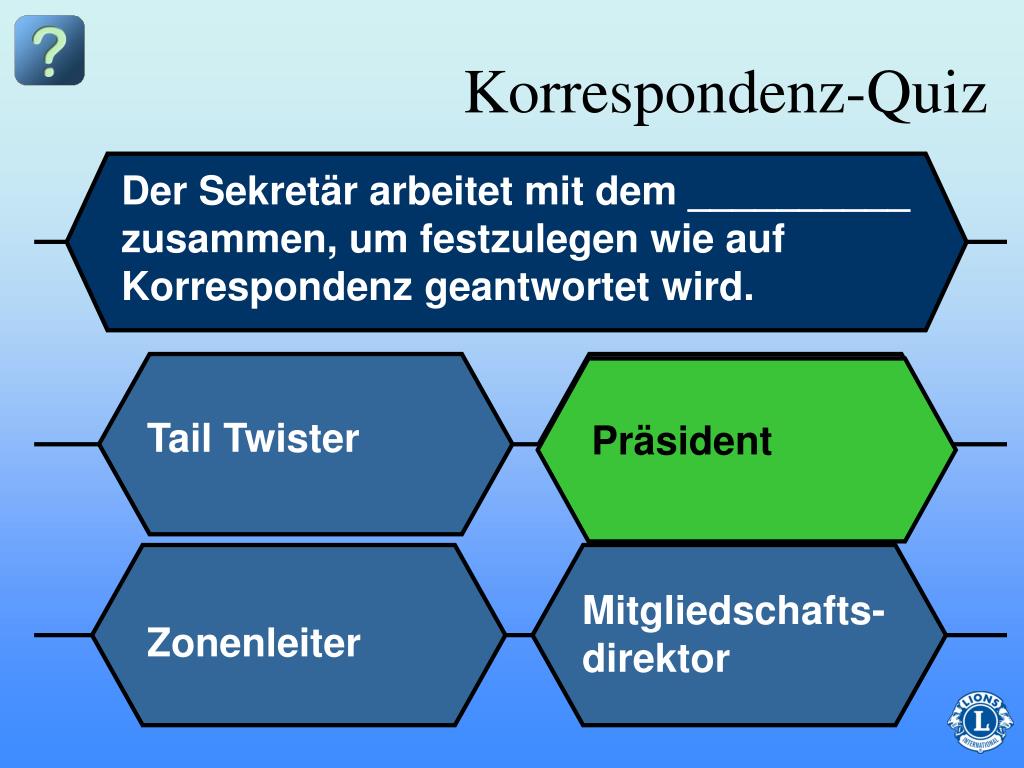 ?

Korrespondenz-Quiz

Der Sekretär arbeitet mit dem __________ zusammen, um festzulegen wie auf Korrespondenz geantwortet wird.

Tail Twister

Präsident

Zonenleiter

Mitgliedschafts-direktor

LIONS L INTERNATIONAL